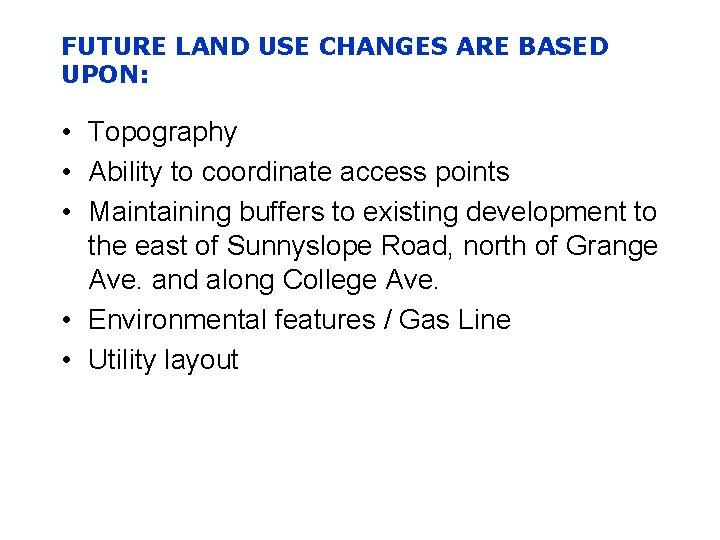 FUTURE LAND USE CHANGES ARE BASED UPON:

• Topography
• Ability to coordinate access points
• Maintaining buffers to existing development to the east of Sunnyslope Road, north of Grange Ave. and along College Ave.
• Environmental features / Gas Line
• Utility layout